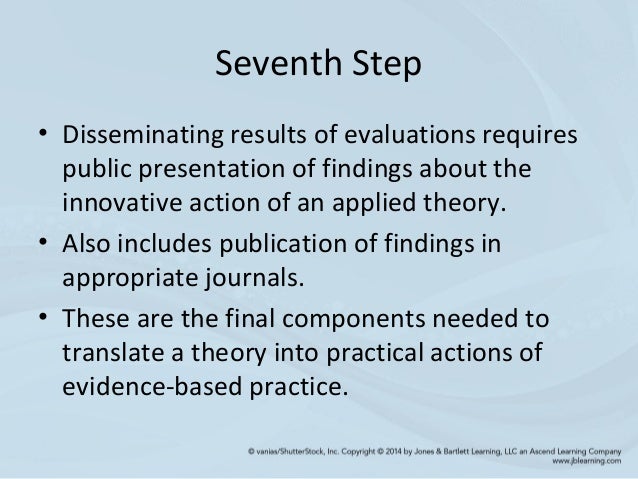 Seventh Step

• Disseminating results of evaluations requires public presentation of findings about the innovative action of an applied theory.
• Also includes publication of findings in appropriate journals.
• These are the final components needed to translate a theory into practical actions of evidence-based practice.

© vanias/ShutterStock, Inc. Copyright © 2014 by Jones & Bartlett Learning, LLC an Ascend Learning Company
www.jblearning.com